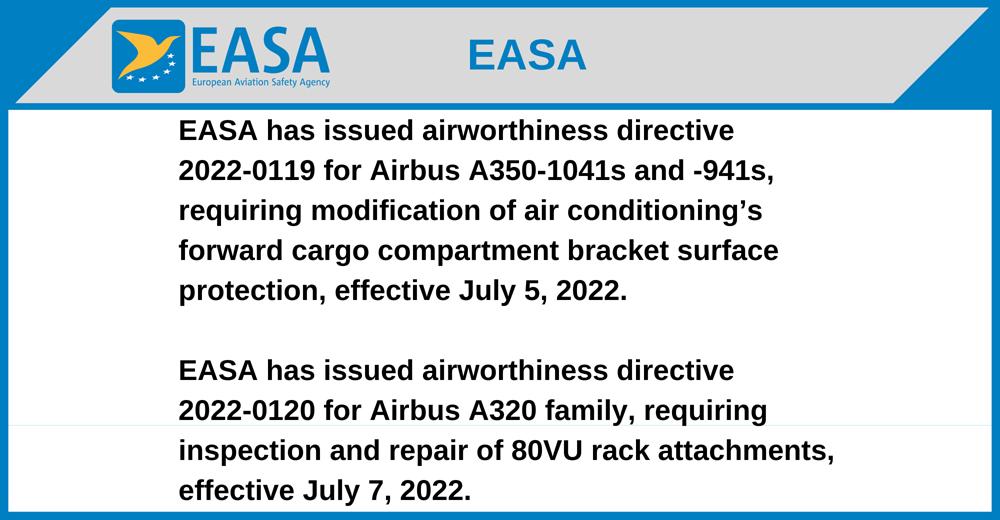 EASA
European Aviation Safety Agency

EASA

EASA has issued airworthiness directive 2022-0119 for Airbus A350-1041s and -941s, requiring modification of air conditioning's forward cargo compartment bracket surface protection, effective July 5, 2022.

EASA has issued airworthiness directive 2022-0120 for Airbus A320 family, requiring inspection and repair of 80VU rack attachments, effective July 7, 2022.